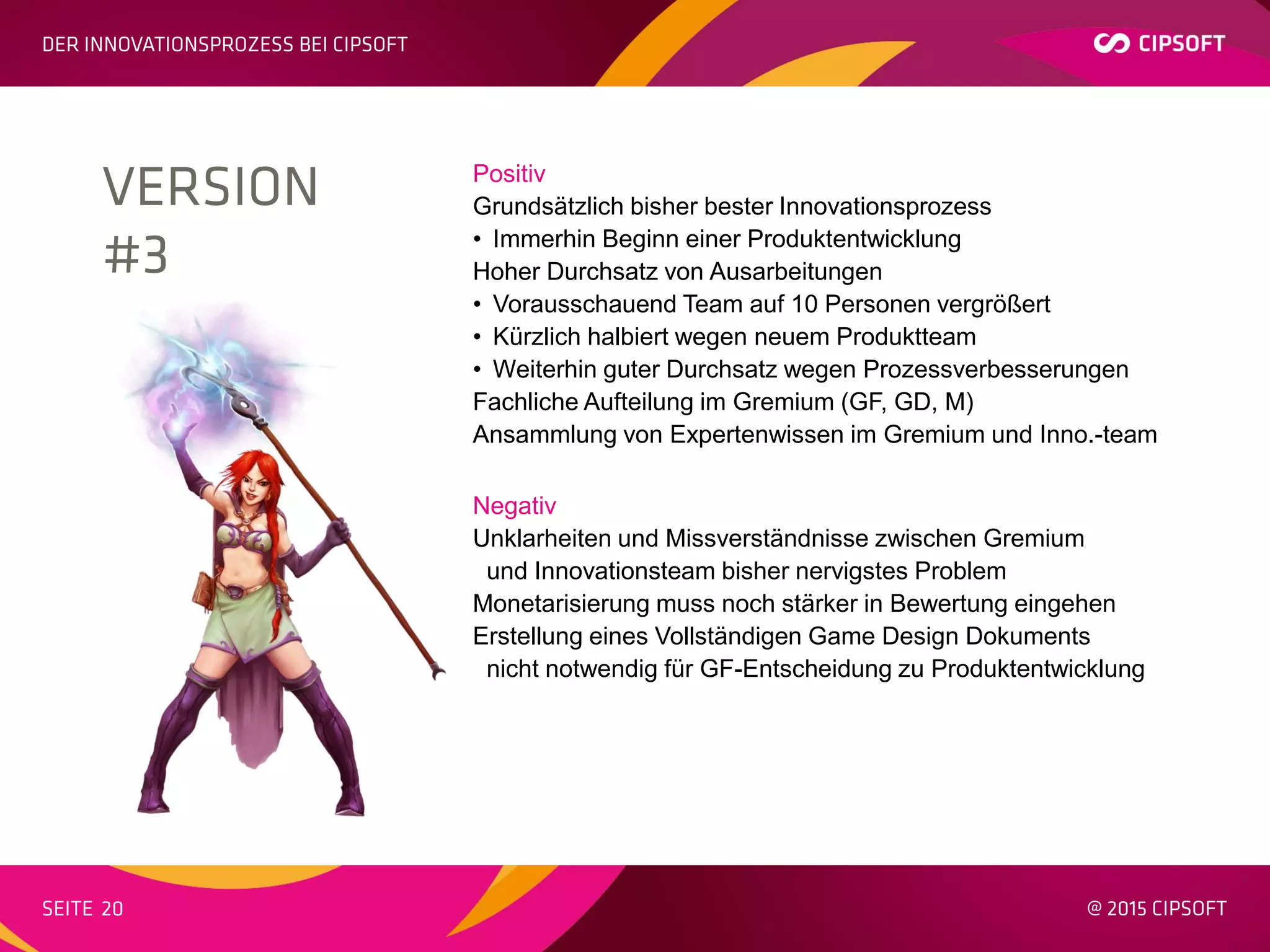 DER INNOVATIONSPROZESS BEI CIPSOFT

CIPSOFT

VERSION #3

Positiv
Grundsätzlich bisher bester Innovationsprozess
• Immerhin Beginn einer Produktentwicklung
Hoher Durchsatz von Ausarbeitungen
• Vorausschauend Team auf 10 Personen vergrößert
• Kürzlich halbiert wegen neuem Produktteam
• Weiterhin guter Durchsatz wegen Prozessverbesserungen
Fachliche Aufteilung im Gremium (GF, GD, M)
Ansammlung von Expertenwissen im Gremium und Inno.-team

Negativ
Unklarheiten und Missverständnisse zwischen Gremium und Innovationsteam bisher nervigstes Problem
Monetarisierung muss noch stärker in Bewertung eingehen
Erstellung eines Vollständigen Game Design Dokuments nicht notwendig für GF-Entscheidung zu Produktentwicklung

SEITE 20

@ 2015 CIPSOFT